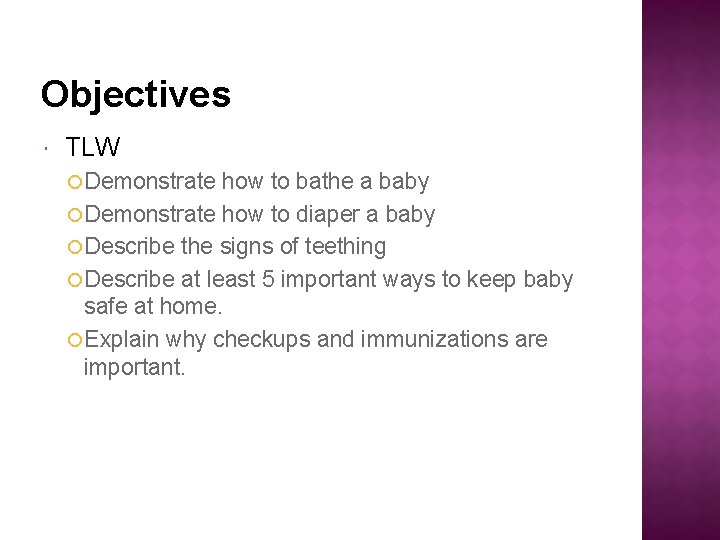 Objectives

TLW

Demonstrate how to bathe a baby

Demonstrate how to diaper a baby

Describe the signs of teething

Describe at least 5 important ways to keep baby safe at home.

Explain why checkups and immunizations are important.